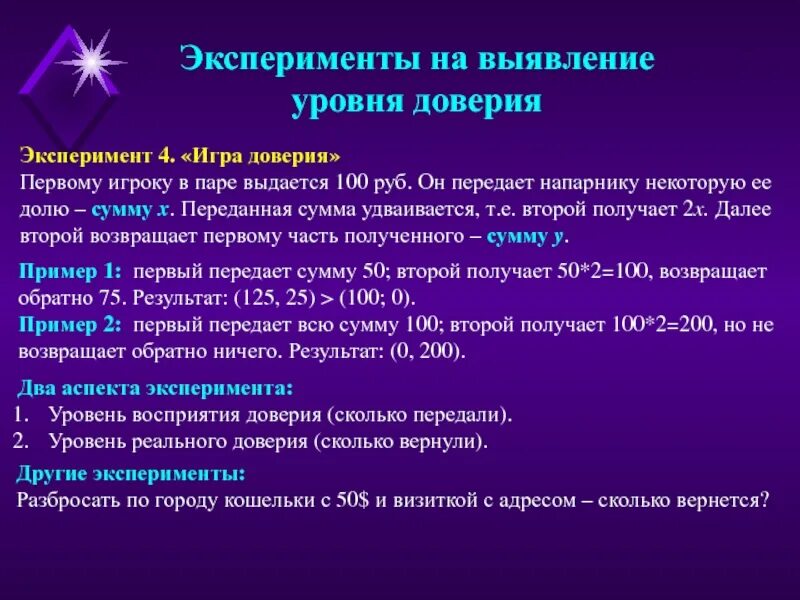 Эксперименты на выявление уровня доверия

Эксперимент 4. «Игра доверия»
Первому игроку в паре выдается 100 руб. Он передает напарнику некоторую ее долю – сумму $x$. Переданная сумма удваивается, т.е. второй получает $2x$. Далее второй возвращает первому часть полученного – сумму $y$.

Пример 1: первый передает сумму 50; второй получает 50*2=100, возвращает обратно 75. Результат: (125, 25) > (100; 0).
Пример 2: первый передает всю сумму 100; второй получает 100*2=200, но не возвращает обратно ничего. Результат: (0, 200).

Два аспекта эксперимента:
1. Уровень восприятия доверия (сколько передали).
2. Уровень реального доверия (сколько вернули).

Другие эксперименты:
Разбросать по городу кошельки с 50$ и визиткой с адресом – сколько вернется?